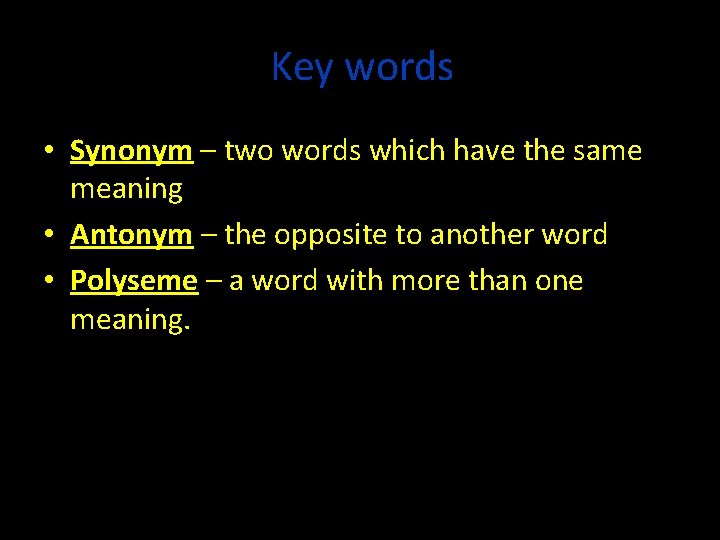 Key words

• Synonym – two words which have the same meaning
• Antonym – the opposite to another word
• Polyseme – a word with more than one meaning.